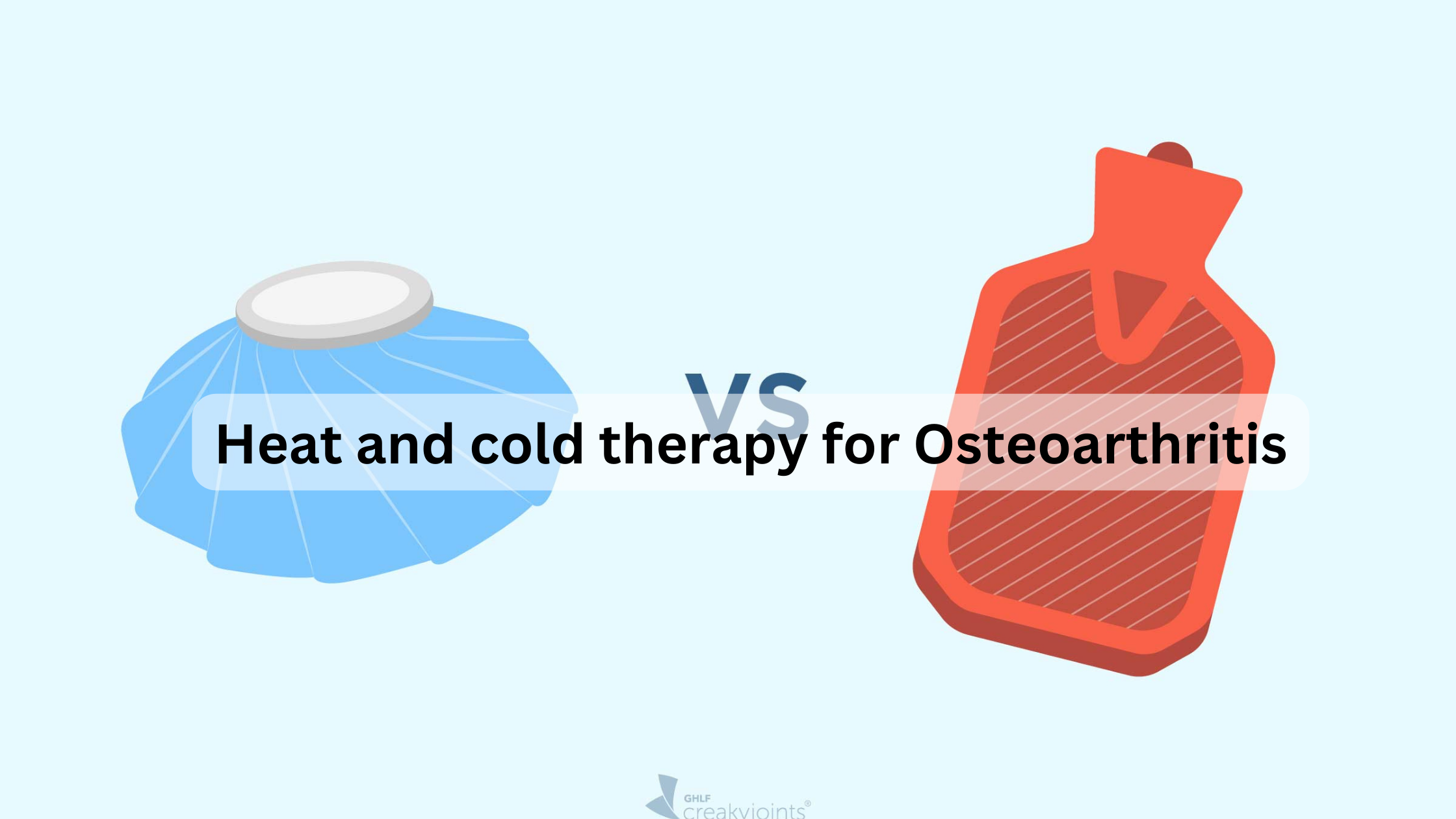 VS

Heat and cold therapy for Osteoarthritis

GHLF
creakyjoints®